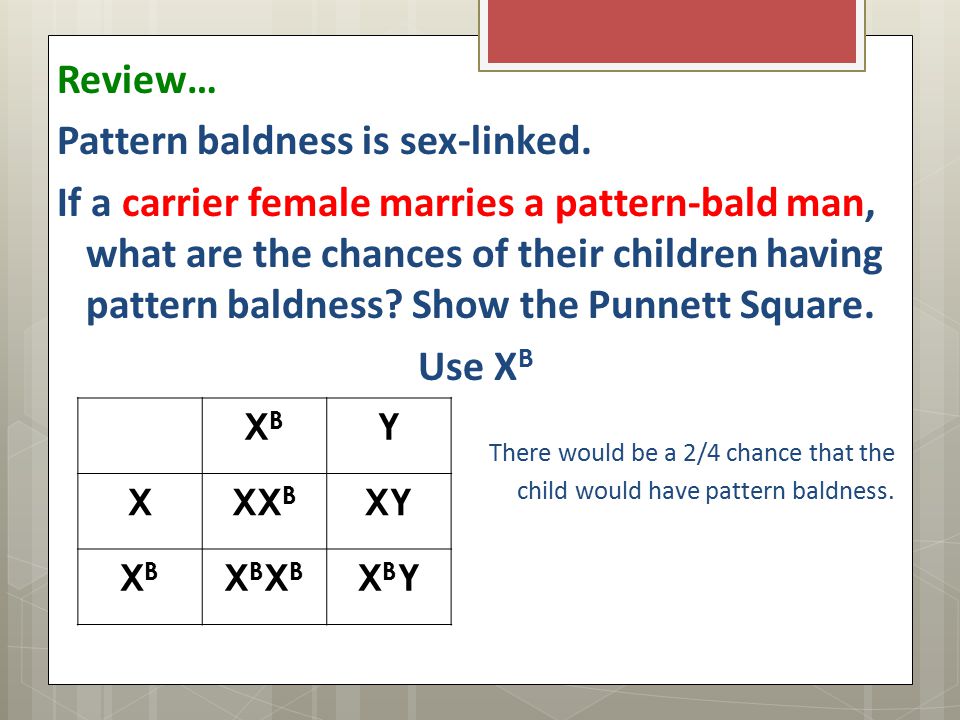 Review…

Pattern baldness is sex-linked.

If a carrier female marries a pattern-bald man, what are the chances of their children having pattern baldness? Show the Punnett Square.

Use $X^B$

| | $X^B$ | Y |
|---|---|---|
| X | $XX^B$ | XY |
| $X^B$ | $X^BX^B$ | $X^BY$ |

There would be a 2/4 chance that the child would have pattern baldness.